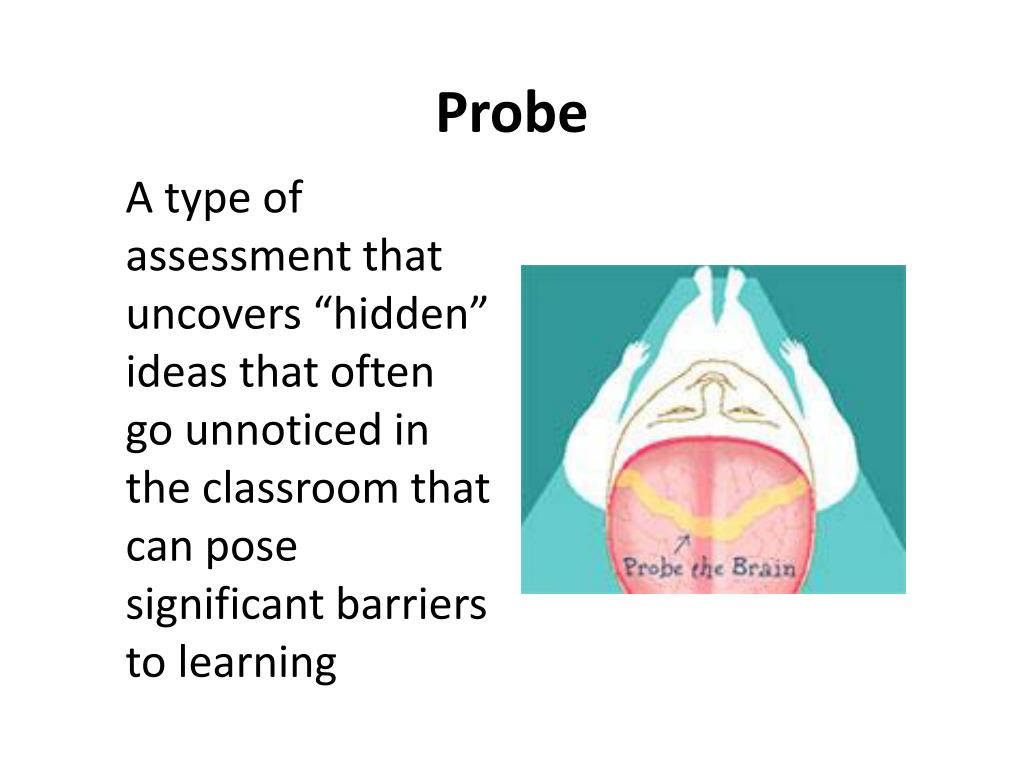 Probe

A type of assessment that uncovers “hidden” ideas that often go unnoticed in the classroom that can pose significant barriers to learning

Probe the Brain